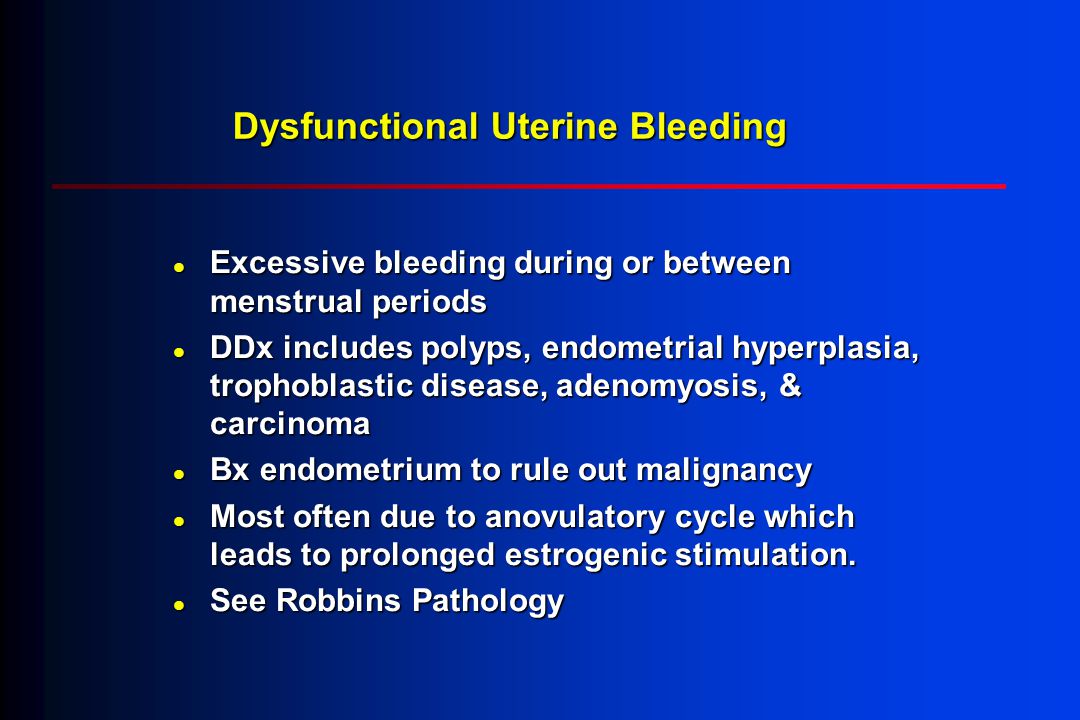 Dysfunctional Uterine Bleeding

- Excessive bleeding during or between menstrual periods
- DDx includes polyps, endometrial hyperplasia, trophoblastic disease, adenomyosis, & carcinoma
- Bx endometrium to rule out malignancy
- Most often due to anovulatory cycle which leads to prolonged estrogenic stimulation.
- See Robbins Pathology